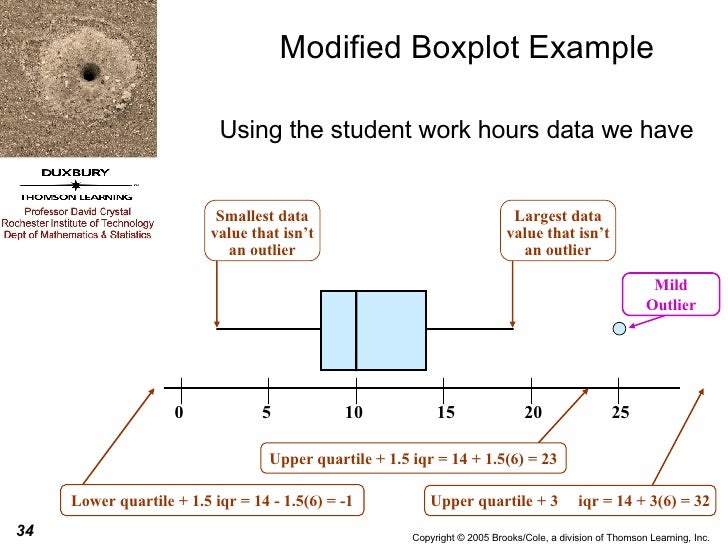 Modified Boxplot Example

Using the student work hours data we have

DUXBURY
THOMSON LEARNING
Professor David Crystal
Rochester Institute of Technology
Dept of Mathematics & Statistics

Smallest data value that isn't an outlier

Largest data value that isn't an outlier

Mild Outlier

0 5 10 15 20 25

Upper quartile + 1.5 iqr = 14 + 1.5(6) = 23

Lower quartile + 1.5 iqr = 14 - 1.5(6) = -1

Upper quartile + 3 iqr = 14 + 3(6) = 32

34

Copyright © 2005 Brooks/Cole, a division of Thomson Learning, Inc.